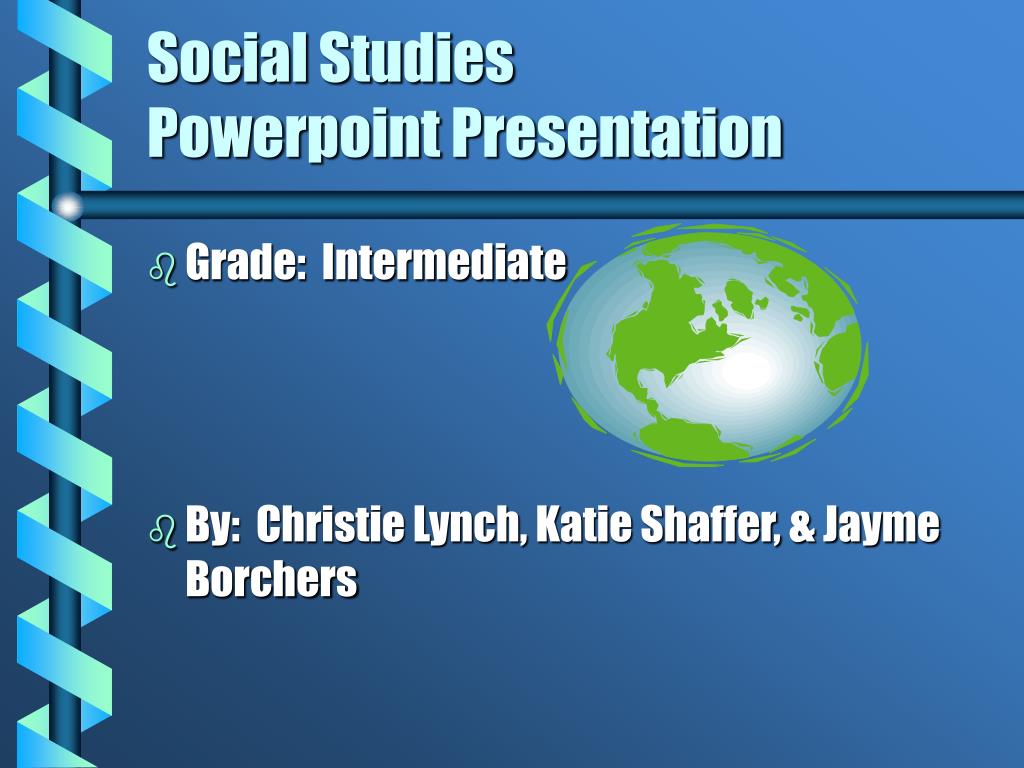 Social Studies
Powerpoint Presentation

Grade: Intermediate

By: Christie Lynch, Katie Shaffer, & Jayme Borchers